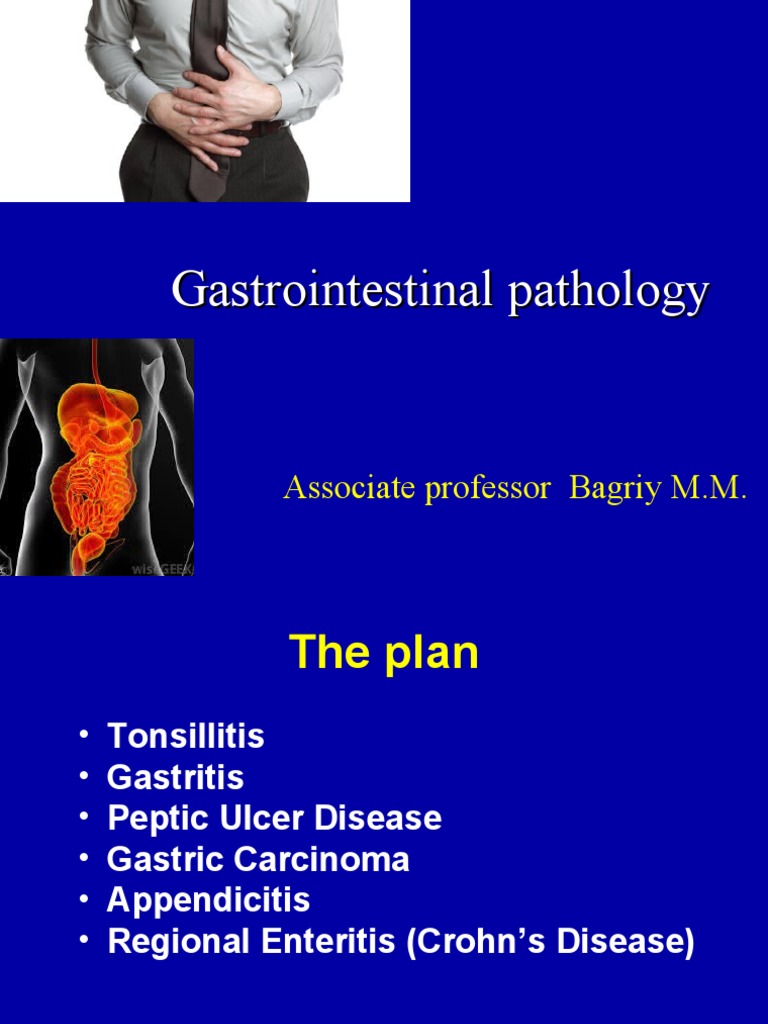 Gastrointestinal pathology

wiseGEEK

Associate professor Bagriy M.M.

The plan

• Tonsillitis
• Gastritis
• Peptic Ulcer Disease
• Gastric Carcinoma
• Appendicitis
• Regional Enteritis (Crohn's Disease)